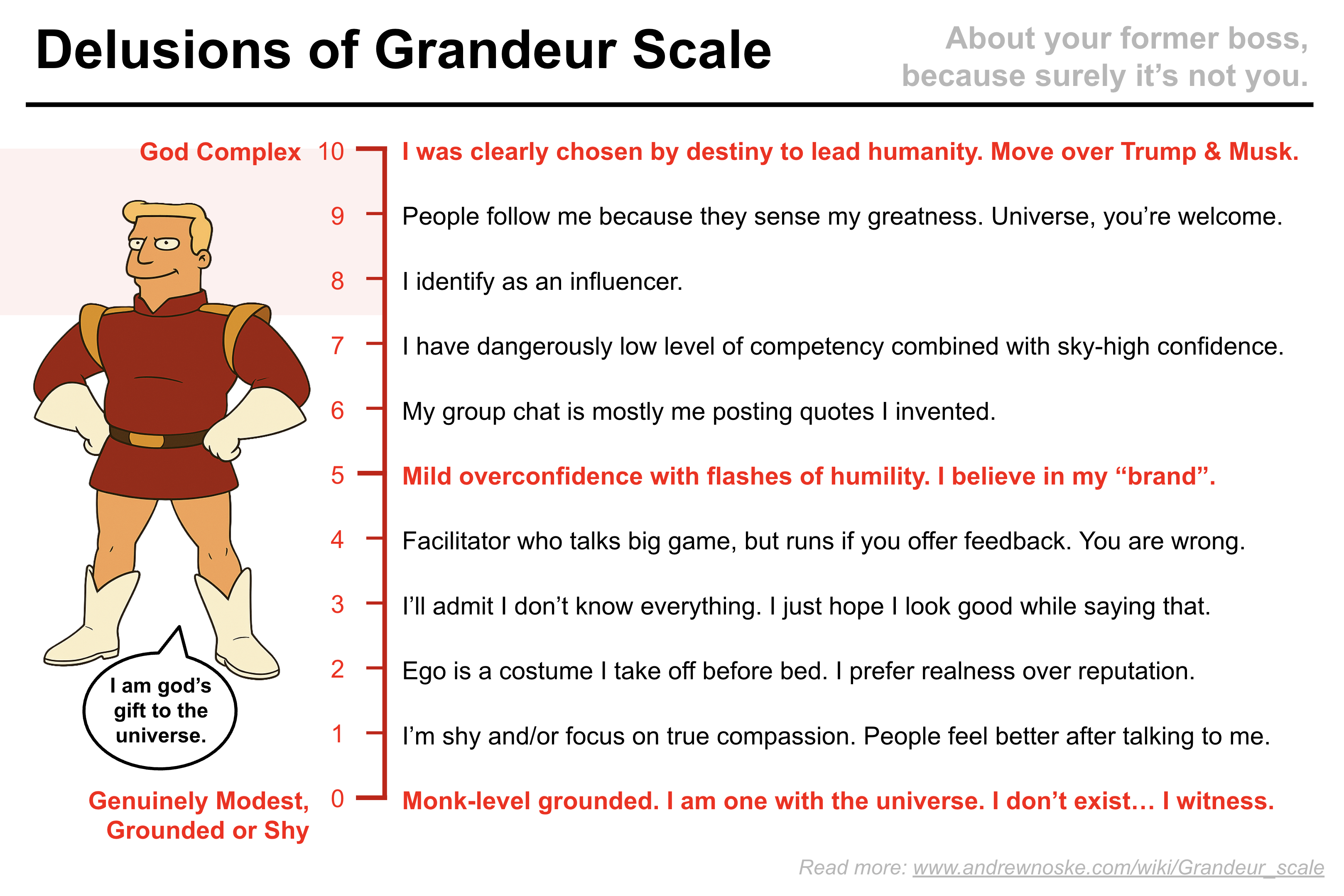 Delusions of Grandeur Scale

About your former boss, because surely it's not you.

God Complex 10 I was clearly chosen by destiny to lead humanity. Move over Trump & Musk.

9 People follow me because they sense my greatness. Universe, you're welcome.

8 I identify as an influencer.

7 I have dangerously low level of competency combined with sky-high confidence.

6 My group chat is mostly me posting quotes I invented.

5 Mild overconfidence with flashes of humility. I believe in my "brand".

4 Facilitator who talks big game, but runs if you offer feedback. You are wrong.

3 I'll admit I don't know everything. I just hope I look good while saying that.

2 Ego is a costume I take off before bed. I prefer realness over reputation.

1 I'm shy and/or focus on true compassion. People feel better after talking to me.

Genuinely Modest, Grounded or Shy 0 Monk-level grounded. I am one with the universe. I don't exist… I witness.

I am god's gift to the universe.

Read more: www.andrewnoske.com/wiki/Grandeur_scale